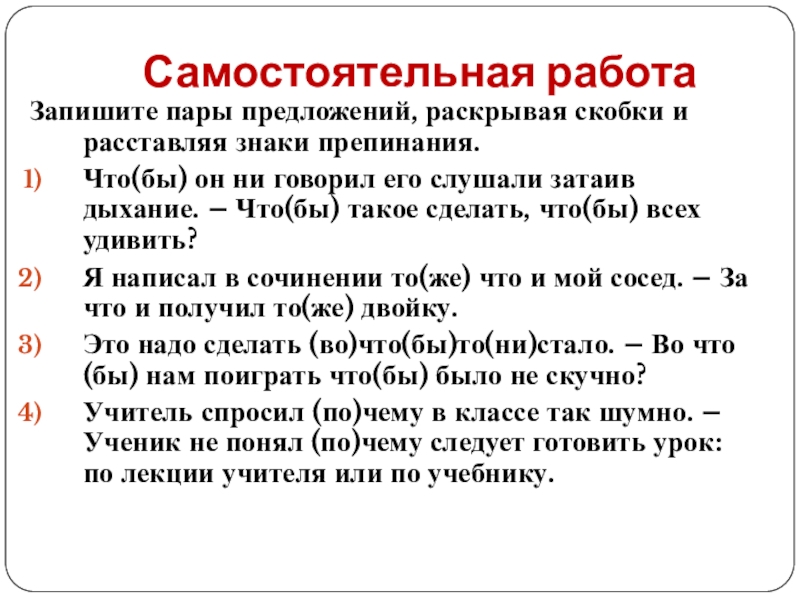 Самостоятельная работа

Запишите пары предложений, раскрывая скобки и расставляя знаки препинания.

1) Что(бы) он ни говорил его слушали затаив дыхание. – Что(бы) такое сделать, что(бы) всех удивить?

2) Я написал в сочинении то(же) что и мой сосед. – За что и получил то(же) двойку.

3) Это надо сделать (во)что(бы)то(ни)стало. – Во что (бы) нам поиграть что(бы) было не скучно?

4) Учитель спросил (по)чему в классе так шумно. – Ученик не понял (по)чему следует готовить урок: по лекции учителя или по учебнику.